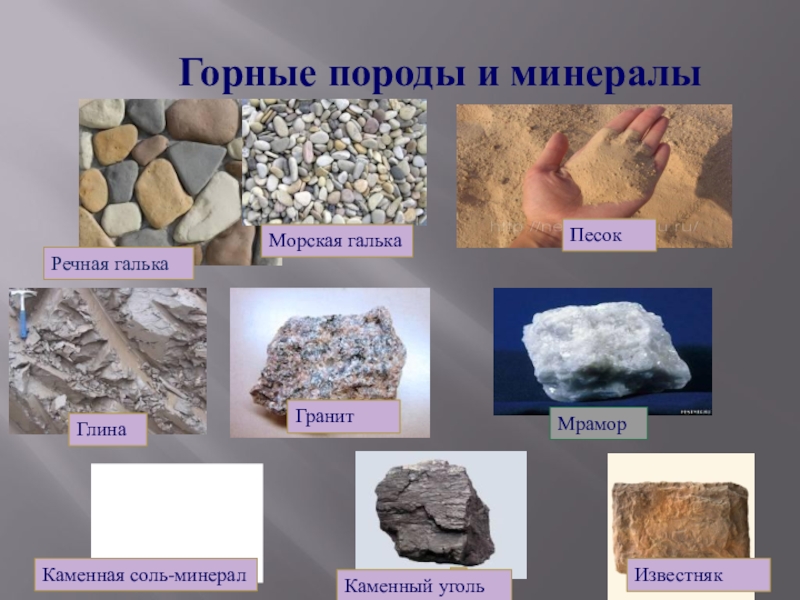 Горные породы и минералы

Речная галька

Морская галька

Песок

Глина

Гранит

Мрамор

Каменная соль-минерал

Каменный уголь

Известняк